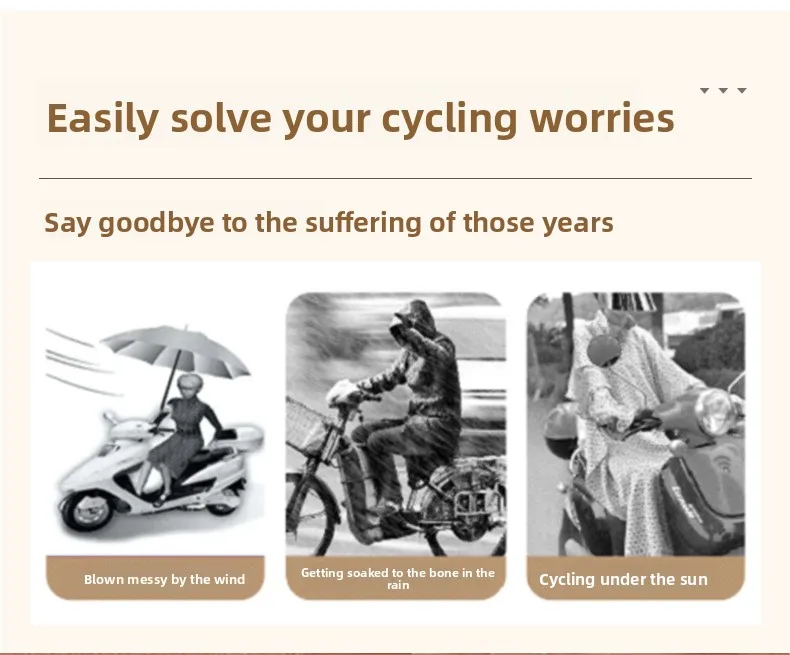 Easily solve your cycling worries

Say goodbye to the suffering of those years

Blown messy by the wind

Getting soaked to the bone in the rain

Cycling under the sun